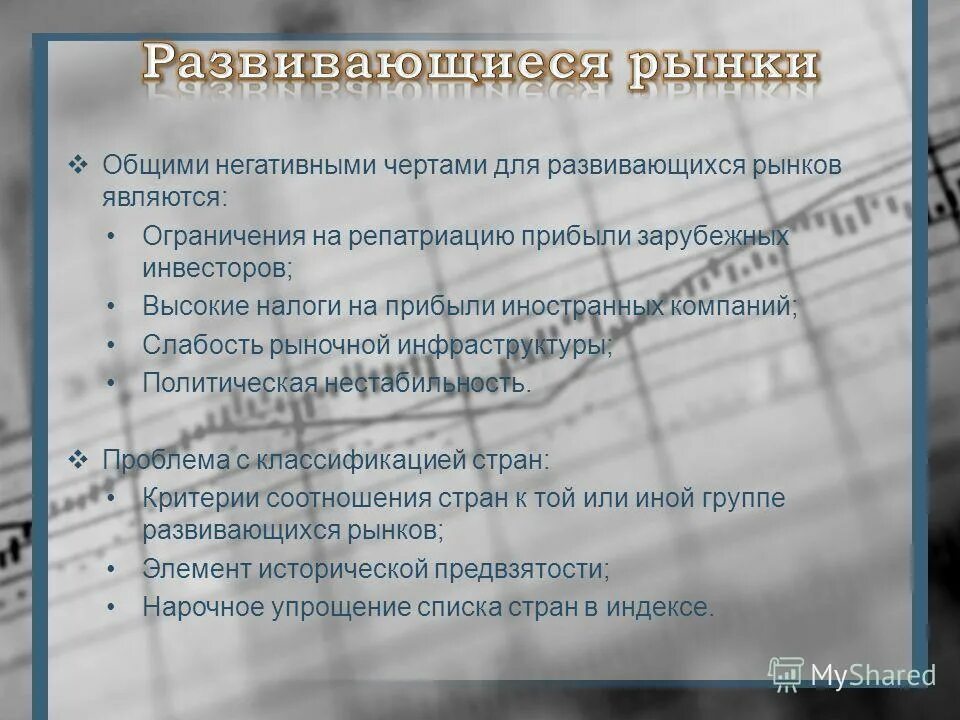 Развивающиеся рынки

❖ Общими негативными чертами для развивающихся рынков являются:

• Ограничения на репатриацию прибыли зарубежных инвесторов;
• Высокие налоги на прибыли иностранных компаний;
• Слабость рыночной инфраструктуры;
• Политическая нестабильность.

❖ Проблема с классификацией стран:

• Критерии соотношения стран к той или иной группе развивающихся рынков;
• Элемент исторической предвзятости;
• Нарочное упрощение списка стран в индексе.

MyShared